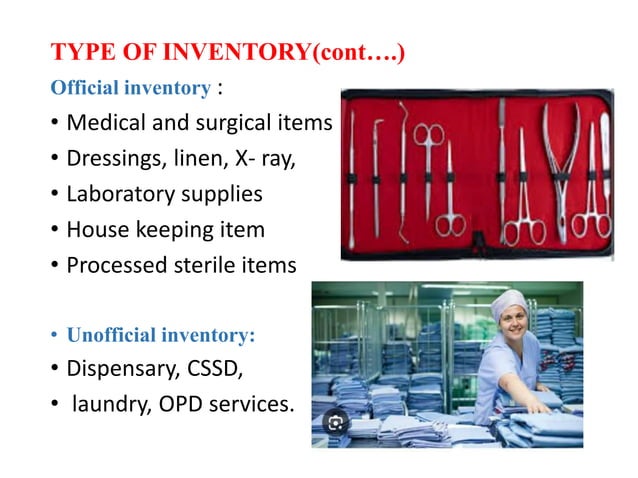 TYPE OF INVENTORY(cont….)

Official inventory :

• Medical and surgical items
• Dressings, linen, X- ray,
• Laboratory supplies
• House keeping item
• Processed sterile items

• Unofficial inventory:
• Dispensary, CSSD,
• laundry, OPD services.